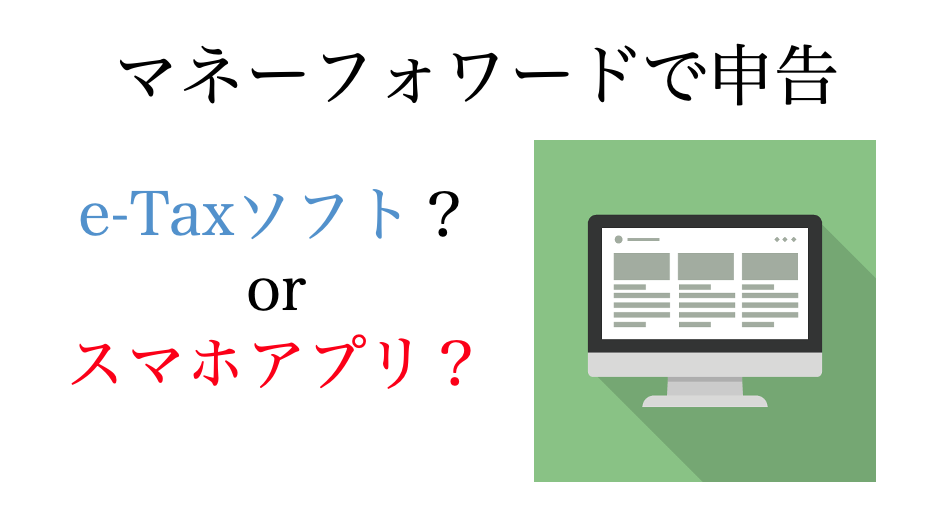 マネーフォワードで申告

e-Taxソフト？
or
スマホアプリ？